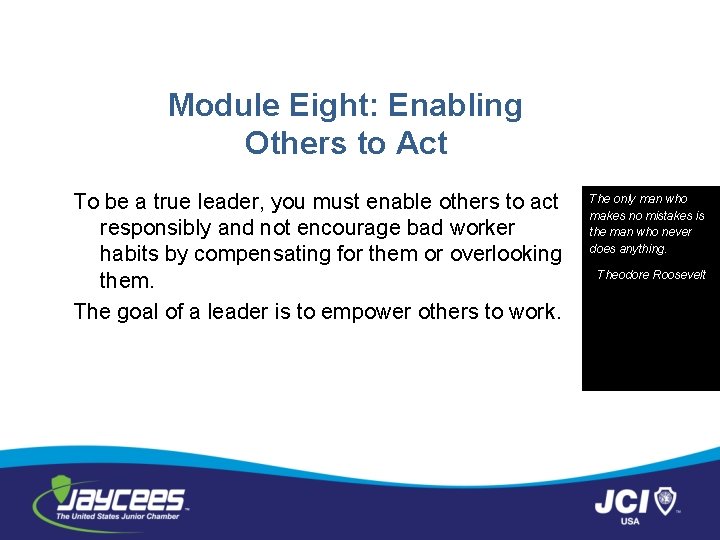 Module Eight: Enabling Others to Act

To be a true leader, you must enable others to act responsibly and not encourage bad worker habits by compensating for them or overlooking them.

The goal of a leader is to empower others to work.

The only man who makes no mistakes is the man who never does anything.

Theodore Roosevelt

JAYCEES
The United States Junior Chamber

JCI
USA